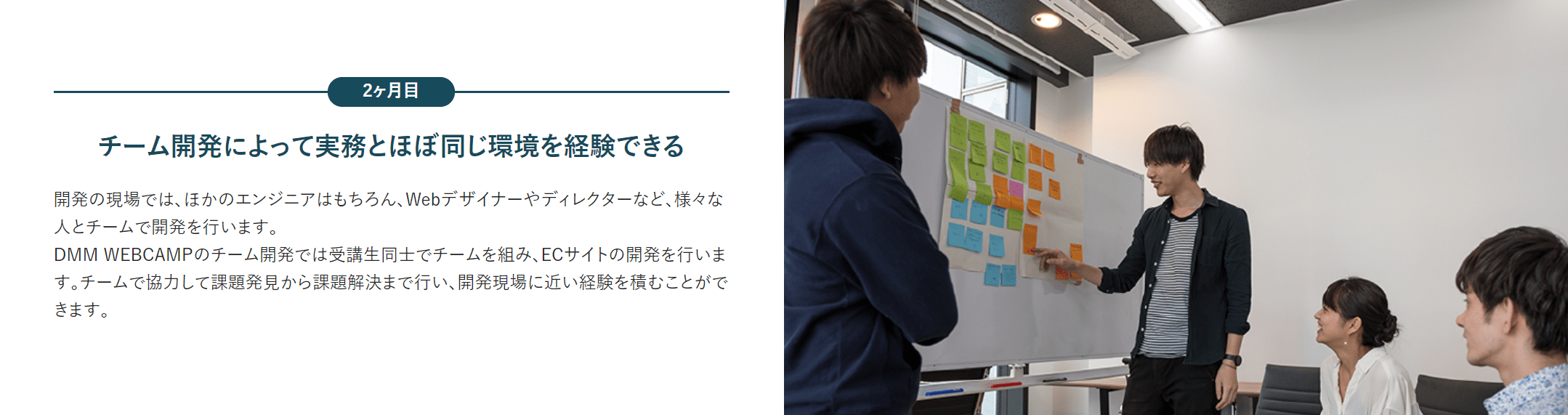 2ヶ月目

チーム開発によって実務とほぼ同じ環境を経験できる

開発の現場では、ほかのエンジニアはもちろん、Webデザイナーやディレクターなど、様々な人とチームで開発を行います。
DMM WEBCAMPのチーム開発では受講生同士でチームを組み、ECサイトの開発を行います。チームで協力して課題発見から課題解決まで行い、開発現場に近い経験を積むことができます。